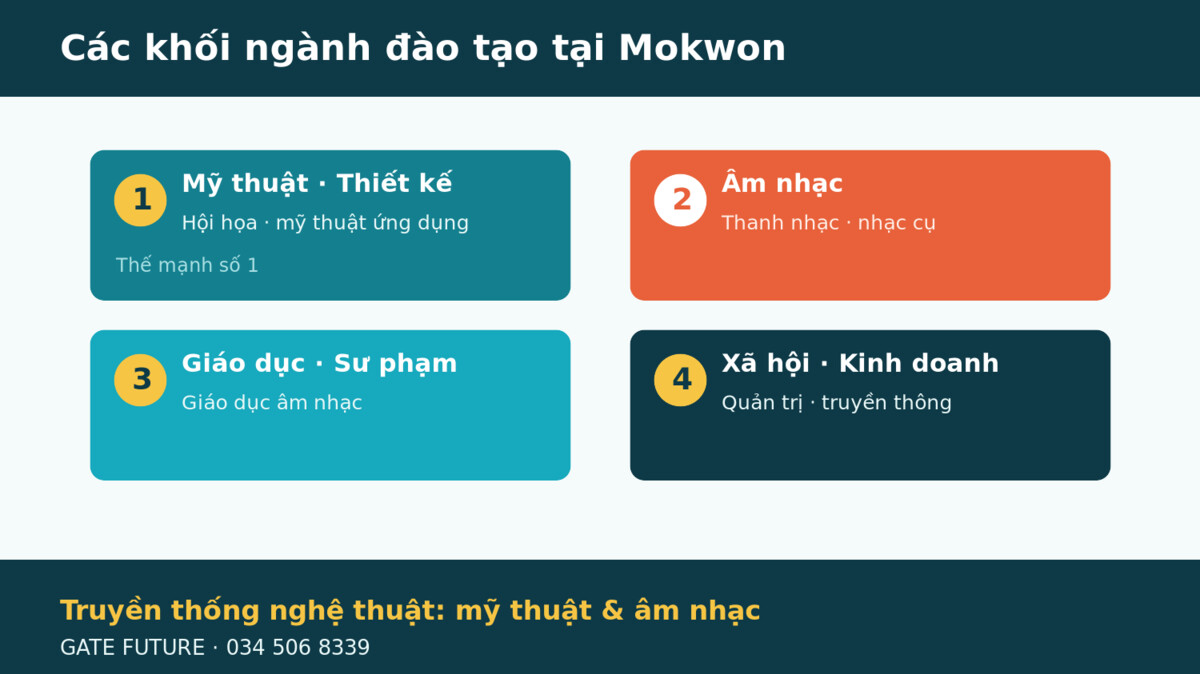 Các khối ngành đào tạo tại Mokwon

1
Mỹ thuật · Thiết kế
Hội họa · mỹ thuật ứng dụng
Thế mạnh số 1

2
Âm nhạc
Thanh nhạc · nhạc cụ

3
Giáo dục · Sư phạm
Giáo dục âm nhạc

4
Xã hội · Kinh doanh
Quản trị · truyền thông

Truyền thống nghệ thuật: mỹ thuật & âm nhạc
GATE FUTURE · 034 506 8339